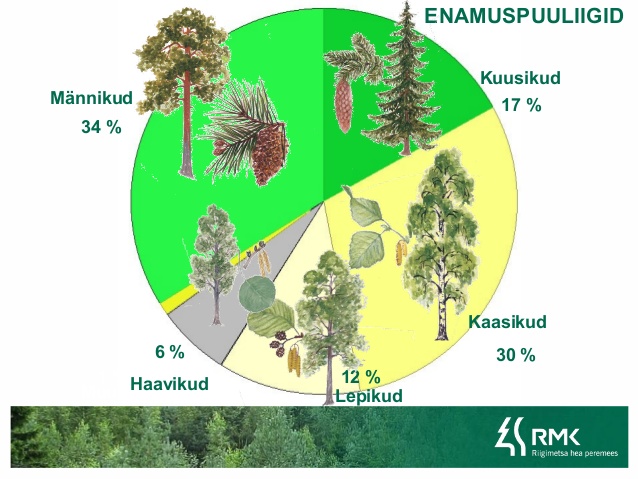 ENAMUSPUULIIGID

Männikud
34 %

Kuusikud
17 %

Kaasikud
30 %

12 %
Lepikud

6 %
Haavikud

RMK
Riigimetsa hea peremees